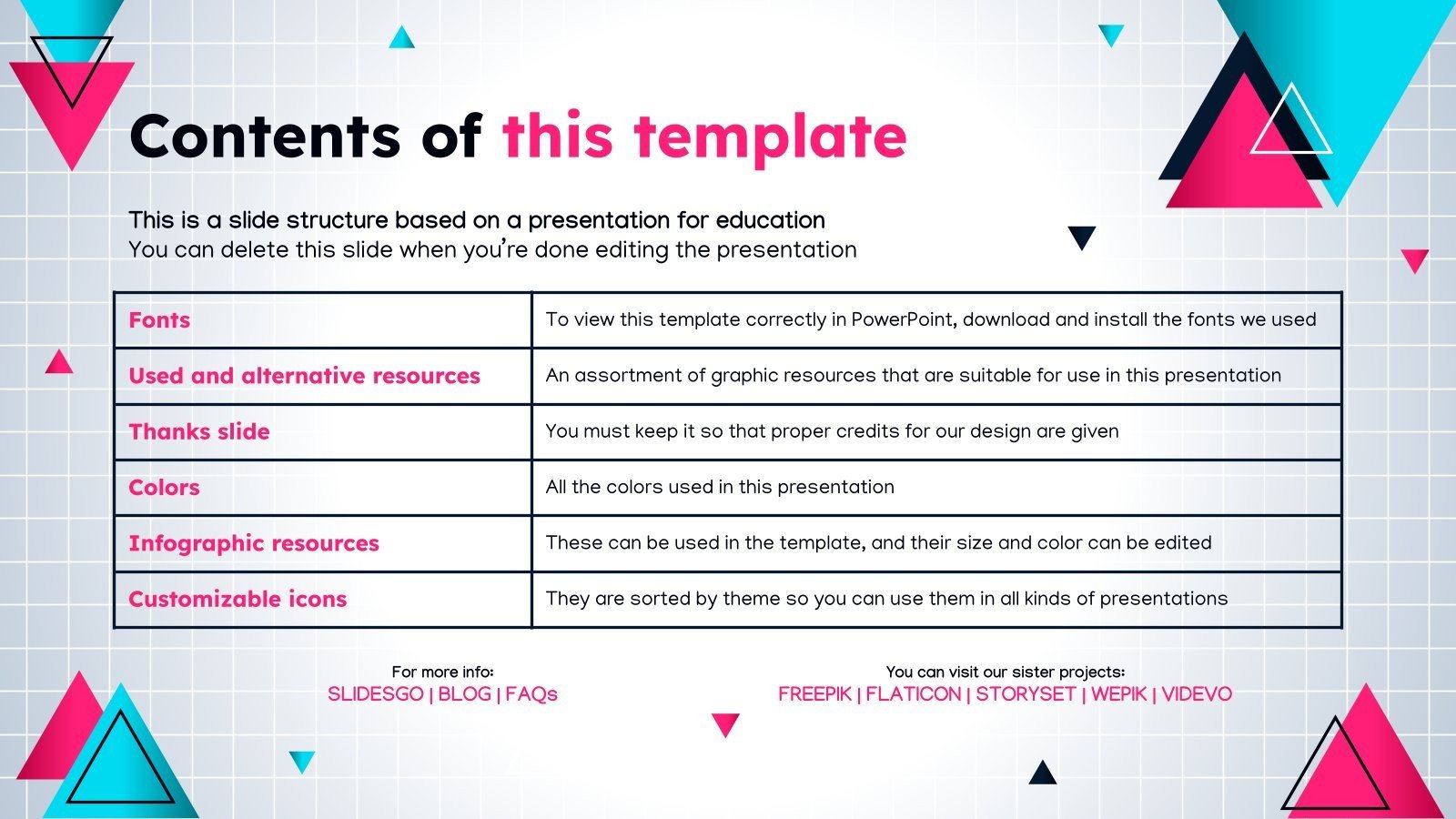 Contents of this template

This is a slide structure based on a presentation for education
You can delete this slide when you're done editing the presentation

| Fonts | To view this template correctly in PowerPoint, download and install the fonts we used |
|---|---|
| Used and alternative resources | An assortment of graphic resources that are suitable for use in this presentation |
| Thanks slide | You must keep it so that proper credits for our design are given |
| Colors | All the colors used in this presentation |
| Infographic resources | These can be used in the template, and their size and color can be edited |
| Customizable icons | They are sorted by theme so you can use them in all kinds of presentations |

For more info:
SLIDESGO | BLOG | FAQs

You can visit our sister projects:
FREEPIK | FLATICON | STORYSET | WEPIK | VIDEVO